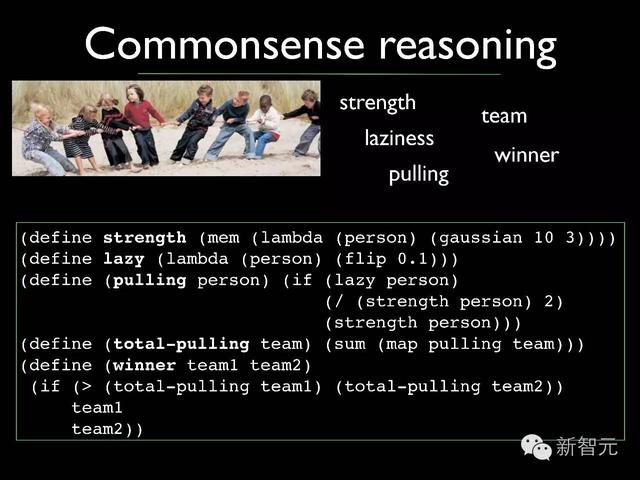 Commonsense reasoning

strength
team
laziness
winner
pulling

(define strength (mem (lambda (person) (gaussian 10 3))))
(define lazy (lambda (person) (flip 0.1)))
(define (pulling person) (if (lazy person)
(/ (strength person) 2)
(strength person)))
(define (total-pulling team) (sum (map pulling team)))
(define (winner team1 team2)
(if (> (total-pulling team1) (total-pulling team2))
team1
team2))

新智元